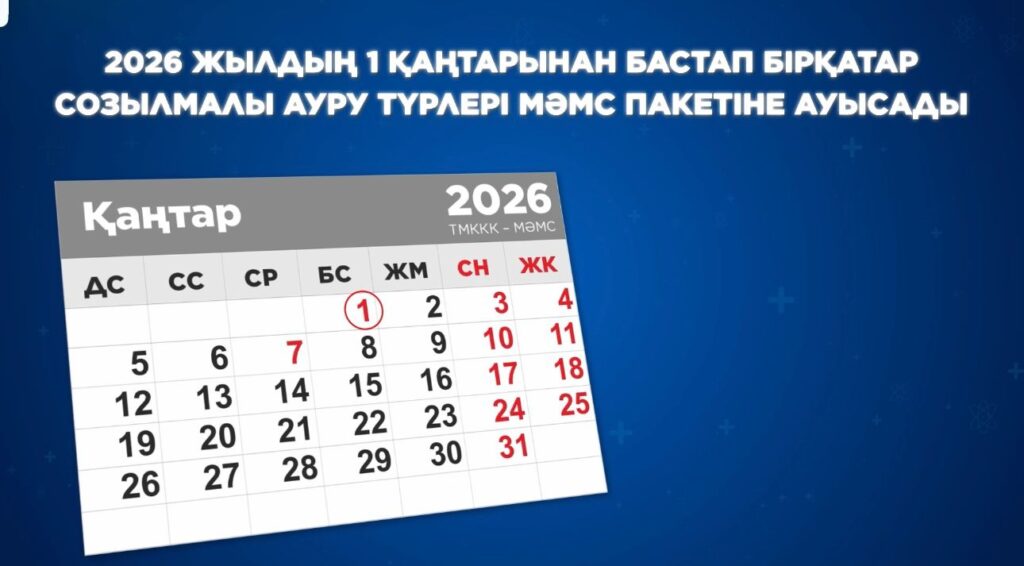 2026 ЖЫЛДЫҢ 1 ҚАҢТАРЫНАН БАСТАП БІРҚАТАР СОЗЫЛМАЛЫ АУРУ ТҮРЛЕРІ МӘМС ПАКЕТІНЕ АУЫСАДЫ

Қаңтар

2026

ТМККК – МӘМС

| ДС | СС | СР | БС | ЖМ | СН | ЖК |
|---|---|---|---|---|---|---|
| | | | 1 | 2 | 3 | 4 |
| 5 | 6 | 7 | 8 | 9 | 10 | 11 |
| 12 | 13 | 14 | 15 | 16 | 17 | 18 |
| 19 | 20 | 21 | 22 | 23 | 24 | 25 |
| 26 | 27 | 28 | 29 | 30 | 31 | |